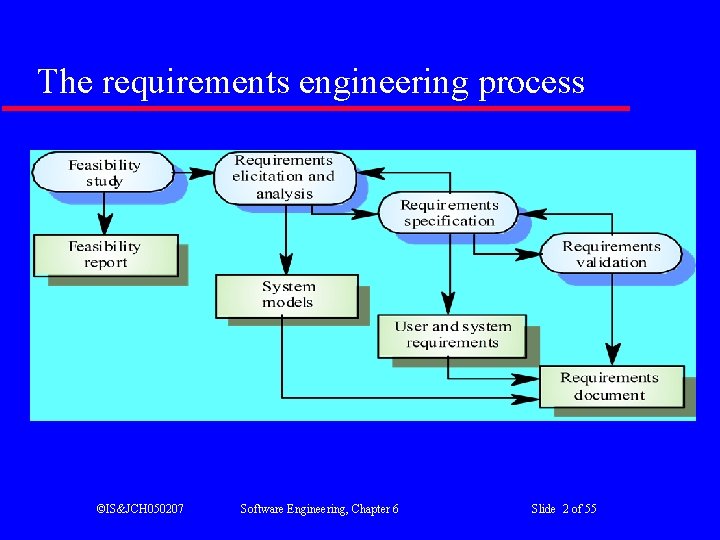 The requirements engineering process

Feasibility study

Requirements elicitation and analysis

Requirements specification

Requirements validation

Feasibility report

System models

User and system requirements

Requirements document

©IS&JCH050207 Software Engineering, Chapter 6 Slide 2 of 55